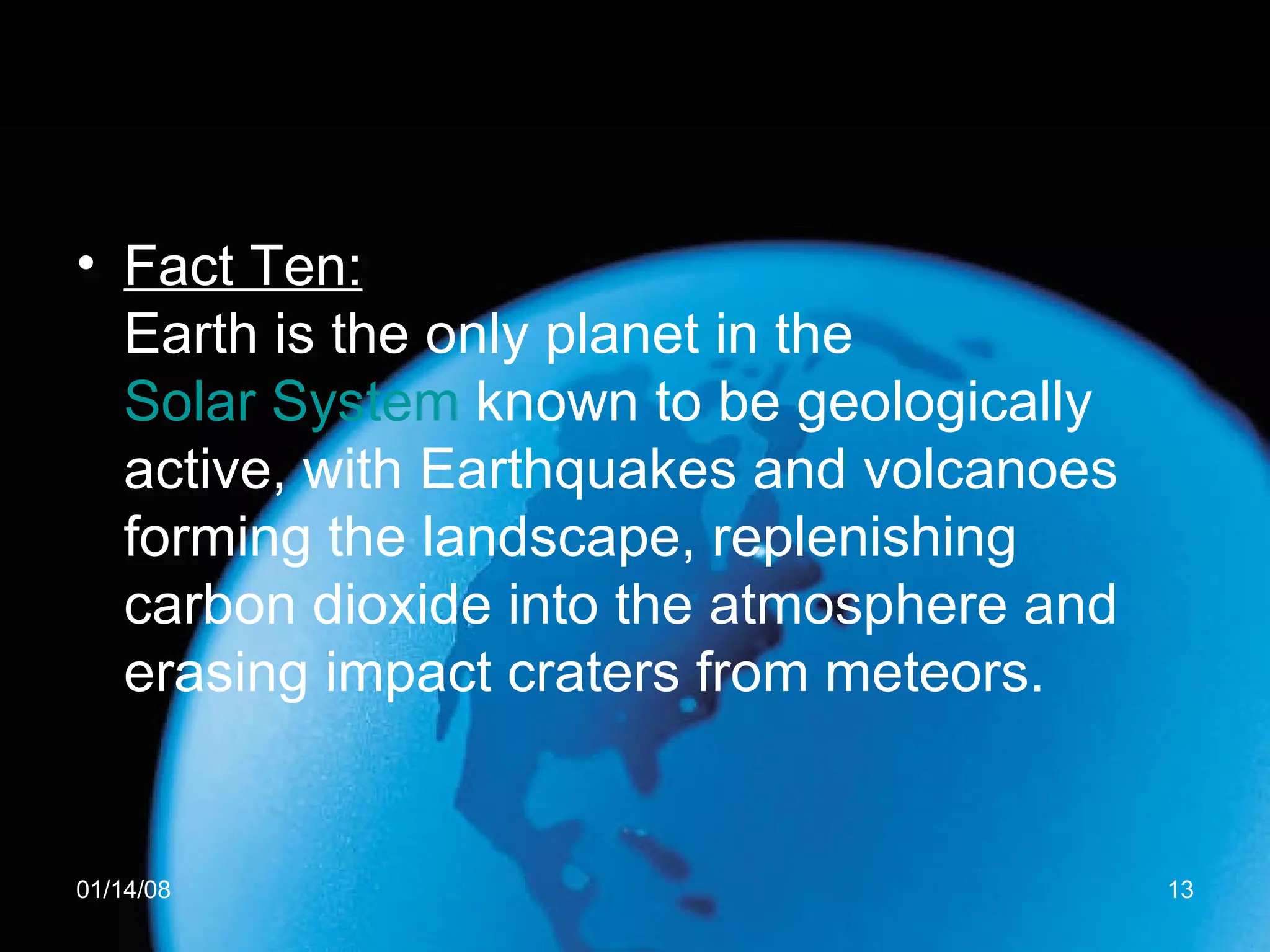 • Fact Ten:
Earth is the only planet in the Solar System known to be geologically active, with Earthquakes and volcanoes forming the landscape, replenishing carbon dioxide into the atmosphere and erasing impact craters from meteors.

01/14/08

13